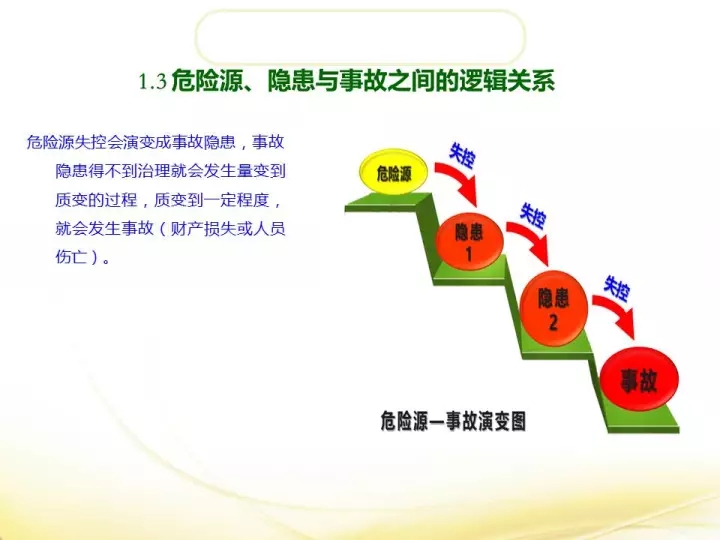 1.3 危险源、隐患与事故之间的逻辑关系

危险源失控会演变成事故隐患，事故隐患得不到治理就会发生量变到质变的过程，质变到一定程度，就会发生事故（财产损失或人员伤亡）。

危险源

失控

隐患 1

失控

隐患 2

失控

事故

危险源—事故演变图